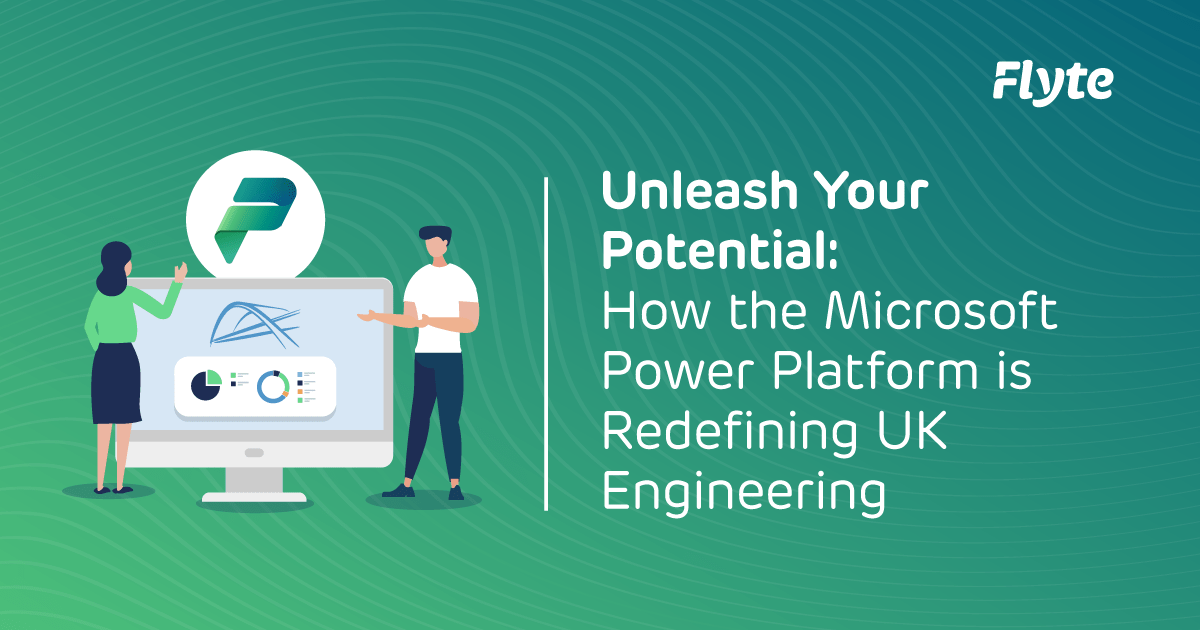 Flyte

Unleash Your Potential:
How the Microsoft Power Platform is Redefining UK Engineering